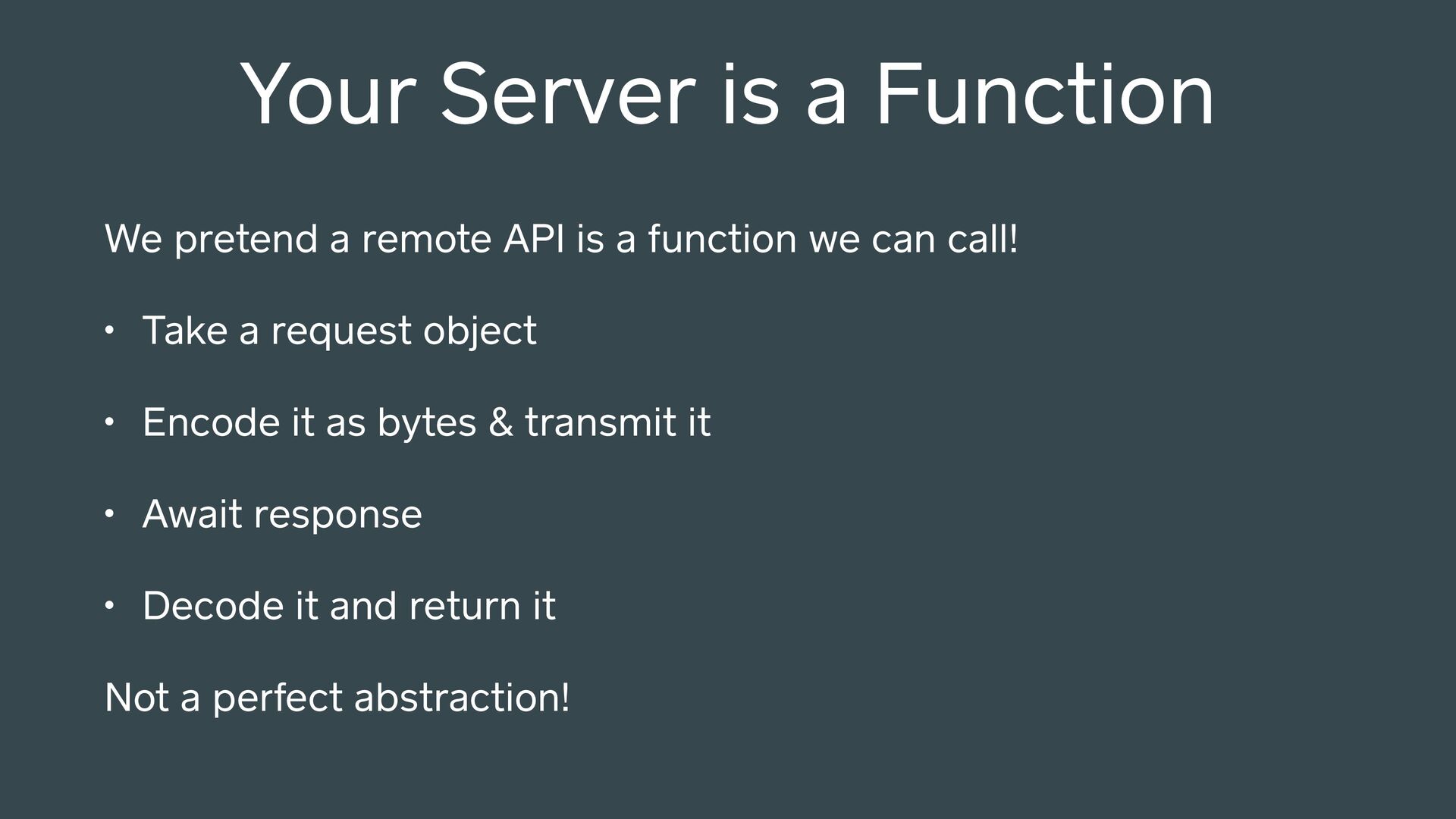 Your Server is a Function

We pretend a remote API is a function we can call!

• Take a request object

• Encode it as bytes & transmit it

• Await response

• Decode it and return it

Not a perfect abstraction!